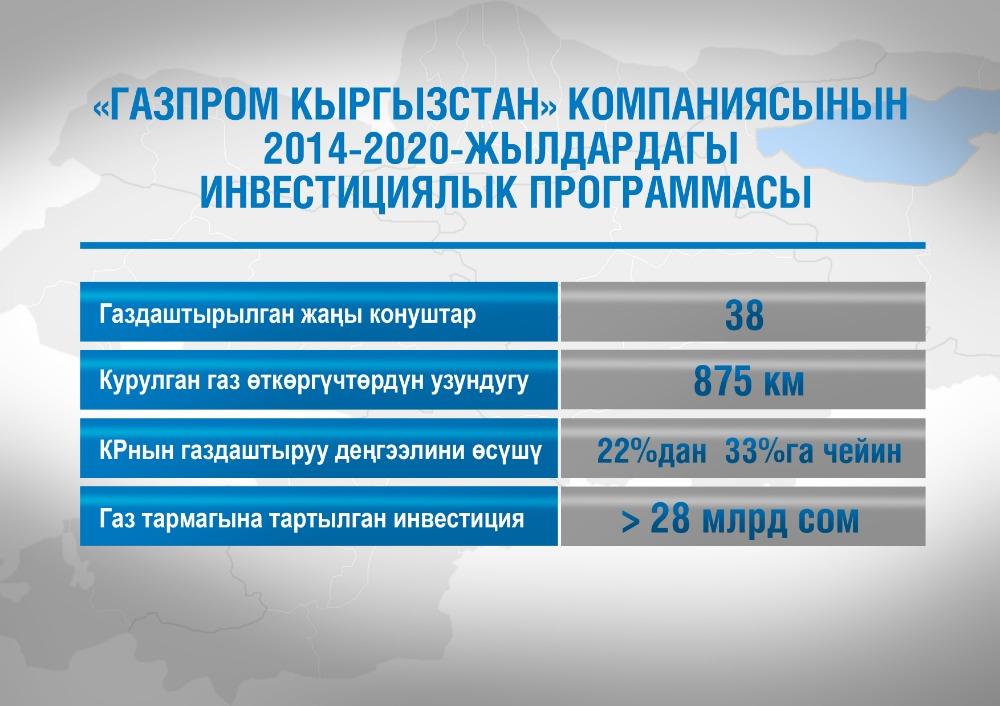 «ГАЗПРОМ КЫРГЫЗСТАН» КОМПАНИЯСЫНЫН 2014-2020-ЖЫЛДАРДАГЫ ИНВЕСТИЦИЯЛЫК ПРОГРАММАСЫ

| Газдаштырылган жаңы конуштар | 38 |
|---|---|
| Курулган газ өткөргүчтөрдүн узундугу | 875 км |
| КРнын газдаштыруу деңгээлини өсүшү | 22%дан 33%га чейин |
| Газ тармагына тартылган инвестиция | > 28 млрд сом |